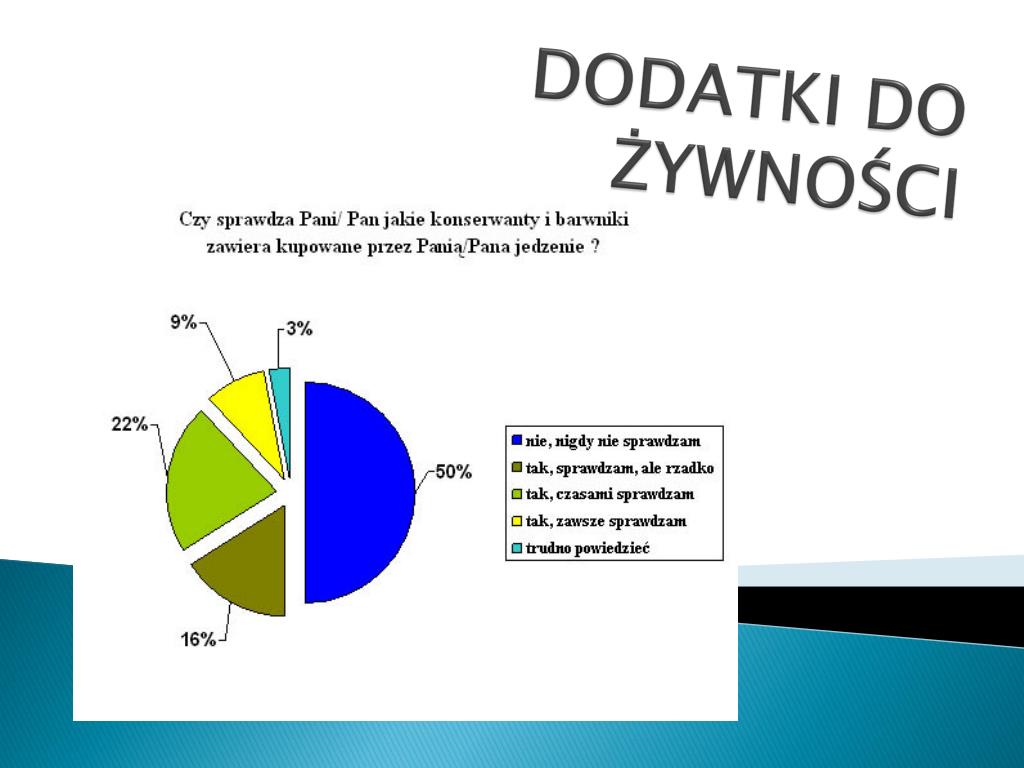 DODATKI DO ŻYWNOŚCI

Czy sprawdza Pani/ Pan jakie konserwanty i barwniki zawiera kupowane przez Panią/Pana jedzenie ?

9%
3%
22%
50%
16%

nie, nigdy nie sprawdzam
tak, sprawdzam, ale rzadko
tak, czasami sprawdzam
tak, zawsze sprawdzam
trudno powiedzieć